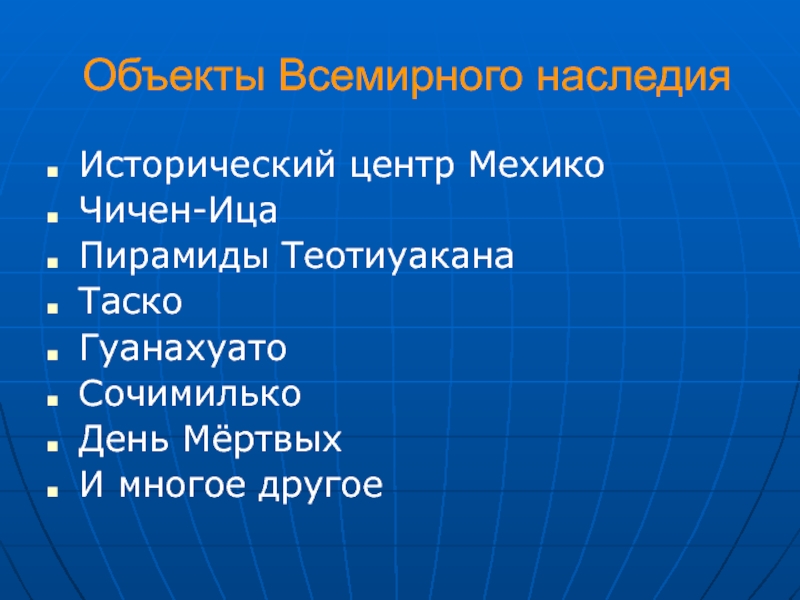 Объекты Всемирного наследия

- Исторический центр Мехико
- Чичен-Ица
- Пирамиды Теотиуакана
- Таско
- Гуанахуато
- Сочимилько
- День Мёртвых
- И многое другое